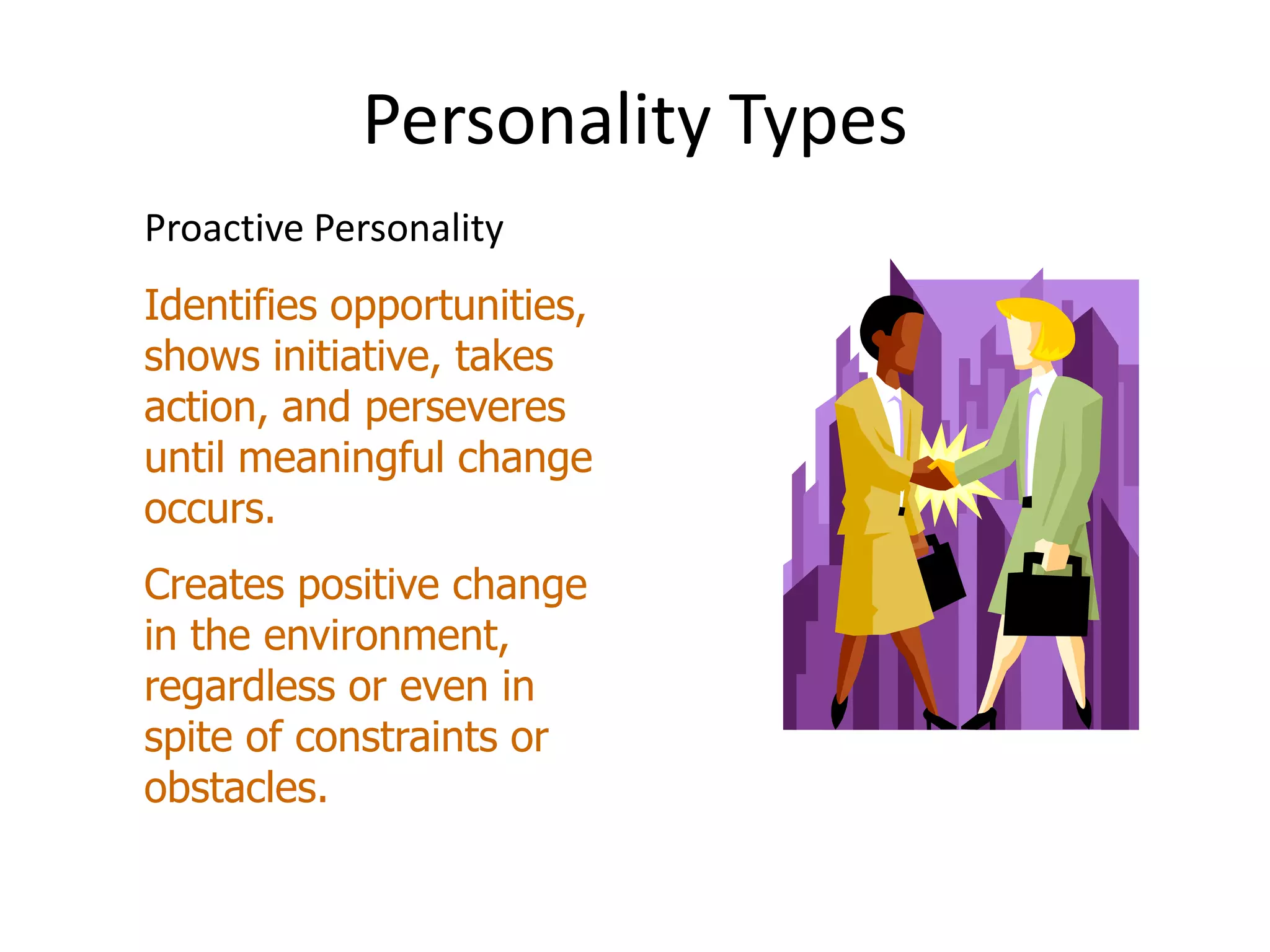 Personality Types

Proactive Personality

Identifies opportunities, shows initiative, takes action, and perseveres until meaningful change occurs.

Creates positive change in the environment, regardless or even in spite of constraints or obstacles.